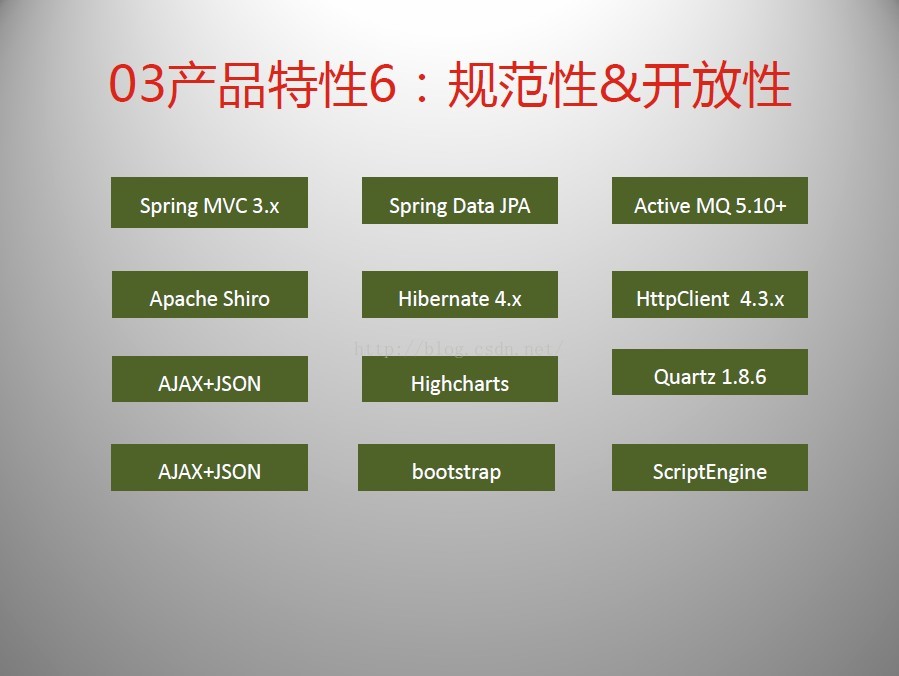 03产品特性6：规范性&开放性

Spring MVC 3.x

Spring Data JPA

Active MQ 5.10+

Apache Shiro

Hibernate 4.x

HttpClient 4.3.x

http://blog.csdn.net/

AJAX+JSON

Highcharts

Quartz 1.8.6

AJAX+JSON

bootstrap

ScriptEngine